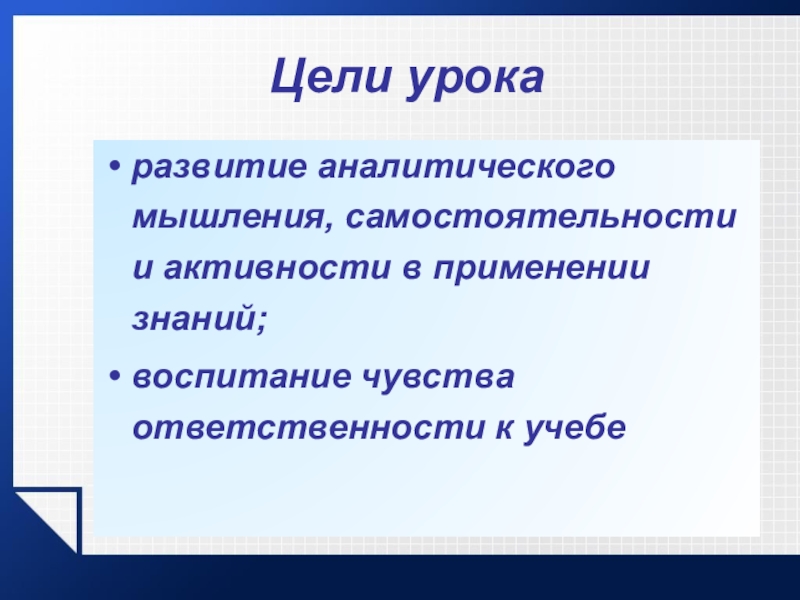 Цели урока

• развитие аналитического мышления, самостоятельности и активности в применении знаний;

• воспитание чувства ответственности к учебе